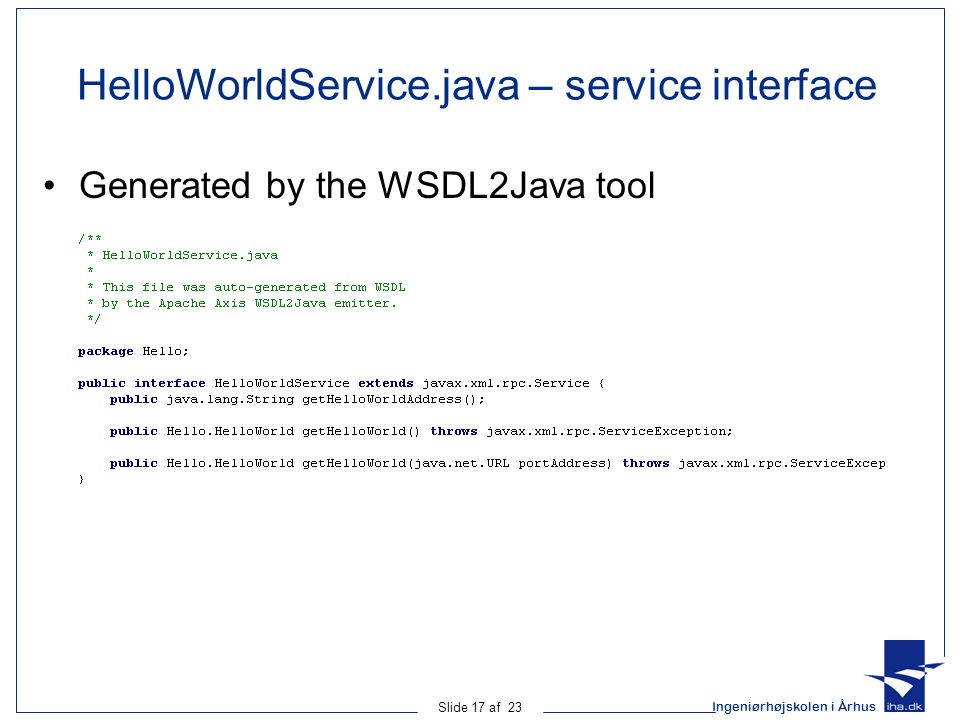 HelloWorldService.java – service interface

• Generated by the WSDL2Java tool

/**
 * HelloWorldService.java
 *
 * This file was auto-generated from WSDL
 * by the Apache Axis WSDL2Java emitter.
 */

package Hello;

public interface HelloWorldService extends javax.xml.rpc.Service {
    public java.lang.String getHelloWorldAddress();

    public Hello.HelloWorld getHelloWorld() throws javax.xml.rpc.ServiceException;

    public Hello.HelloWorld getHelloWorld(java.net.URL portAddress) throws javax.xml.rpc.ServiceExcep
}

Slide 17 af 23

Ingeniørhøjskolen i Århus

iha.dk